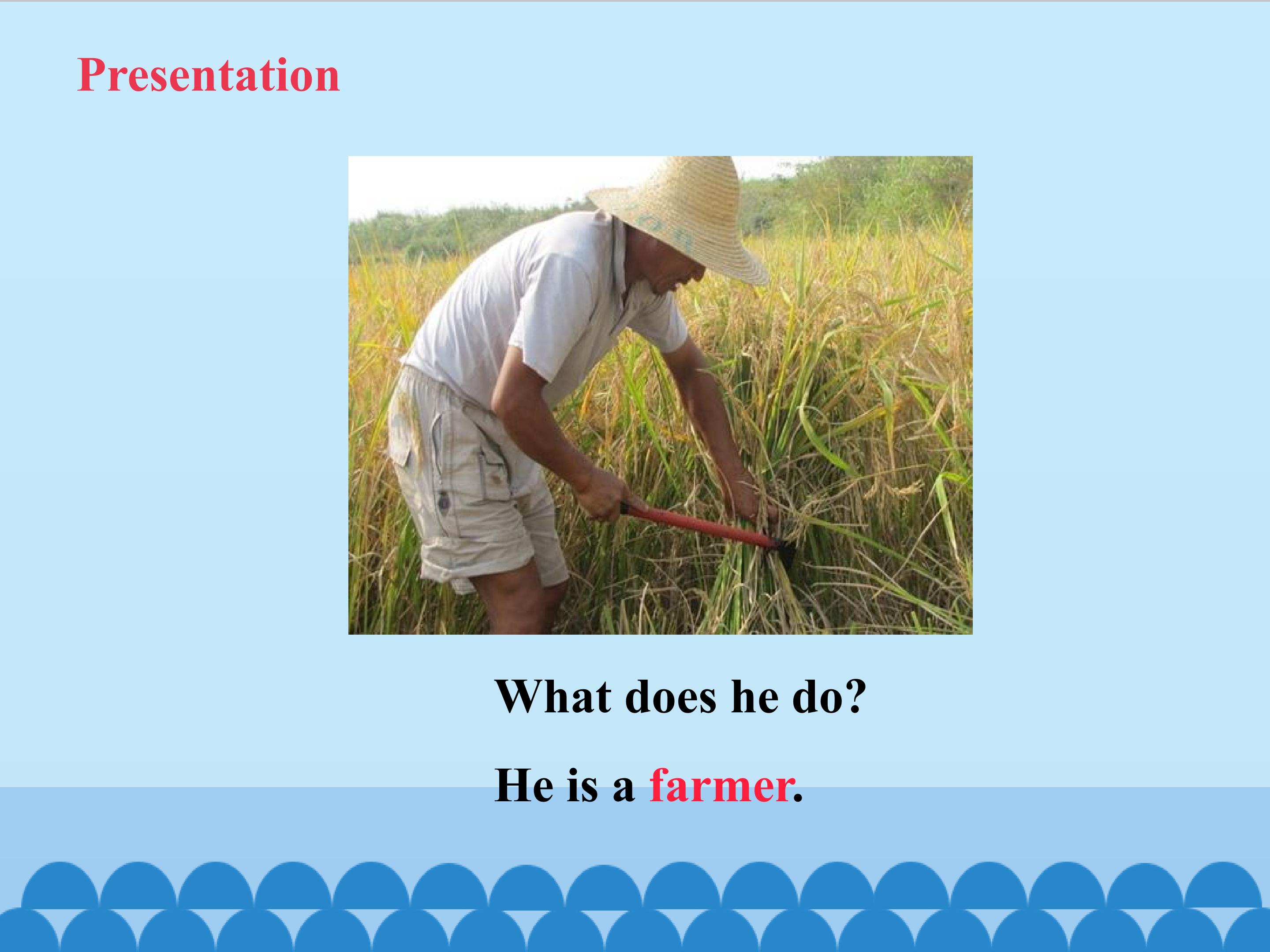 Presentation

What does he do?

He is a farmer.